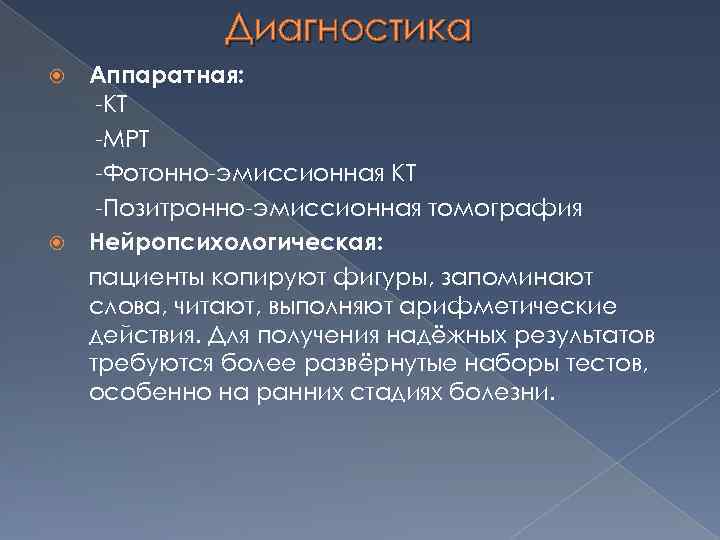 Диагностика

Аппаратная:
-КТ
-МРТ
-Фотонно-эмиссионная КТ
-Позитронно-эмиссионная томография

Нейропсихологическая:
пациенты копируют фигуры, запоминают слова, читают, выполняют арифметические действия. Для получения надёжных результатов требуются более развёрнутые наборы тестов, особенно на ранних стадиях болезни.